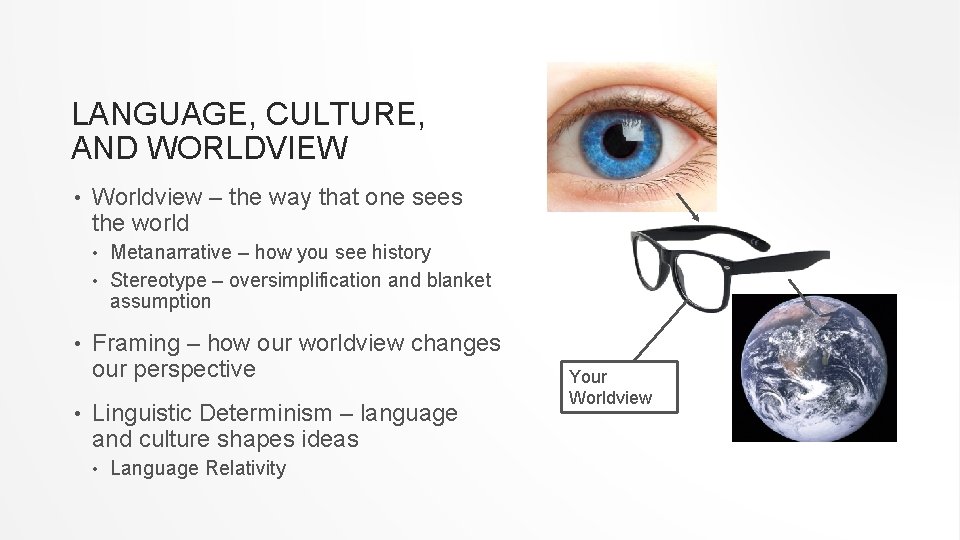 LANGUAGE, CULTURE, AND WORLDVIEW

• Worldview – the way that one sees the world
  • Metanarrative – how you see history
  • Stereotype – oversimplification and blanket assumption
• Framing – how our worldview changes our perspective
• Linguistic Determinism – language and culture shapes ideas
  • Language Relativity

Your Worldview